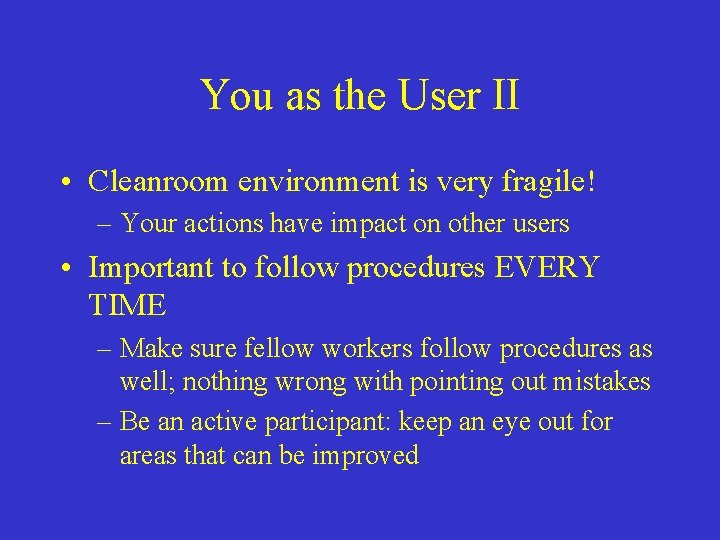 You as the User II

• Cleanroom environment is very fragile!
– Your actions have impact on other users

• Important to follow procedures EVERY TIME
– Make sure fellow workers follow procedures as well; nothing wrong with pointing out mistakes
– Be an active participant: keep an eye out for areas that can be improved